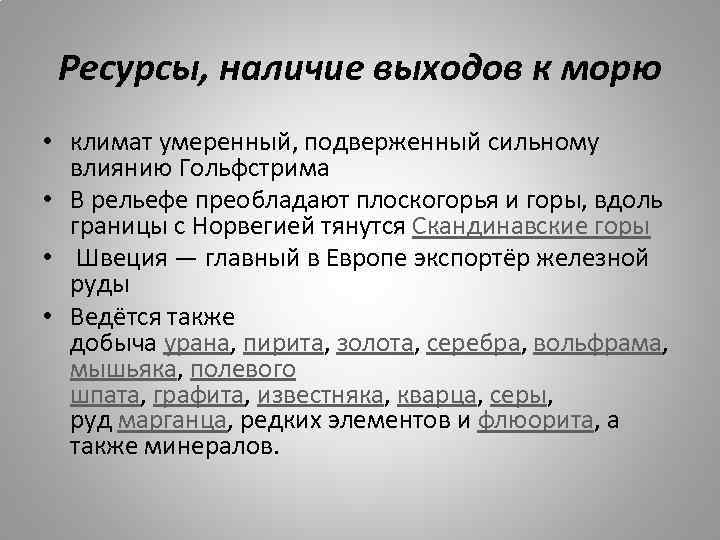 Ресурсы, наличие выходов к морю

• климат умеренный, подверженный сильному влиянию Гольфстрима

• В рельефе преобладают плоскогорья и горы, вдоль границы с Норвегией тянутся Скандинавские горы

• Швеция — главный в Европе экспортёр железной руды

• Ведётся также добыча урана, пирита, золота, серебра, вольфрама, мышьяка, полевого шпата, графита, известняка, кварца, серы, руд марганца, редких элементов и флюорита, а также минералов.